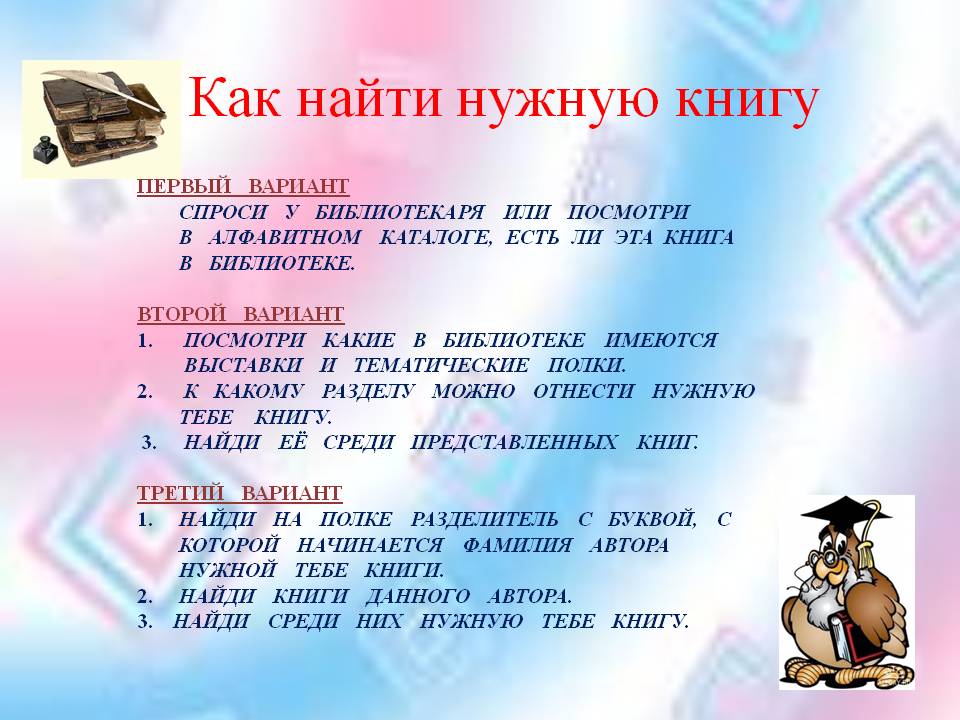 Как найти нужную книгу

ПЕРВЫЙ ВАРИАНТ

СПРОСИ У БИБЛИОТЕКАРЯ ИЛИ ПОСМОТРИ В АЛФАВИТНОМ КАТАЛОГЕ, ЕСТЬ ЛИ ЭТА КНИГА В БИБЛИОТЕКЕ.

ВТОРОЙ ВАРИАНТ

1. ПОСМОТРИ КАКИЕ В БИБЛИОТЕКЕ ИМЕЮТСЯ ВЫСТАВКИ И ТЕМАТИЧЕСКИЕ ПОЛКИ.
2. К КАКОМУ РАЗДЕЛУ МОЖНО ОТНЕСТИ НУЖНУЮ ТЕБЕ КНИГУ.
3. НАЙДИ ЕЁ СРЕДИ ПРЕДСТАВЛЕННЫХ КНИГ.

ТРЕТИЙ ВАРИАНТ

1. НАЙДИ НА ПОЛКЕ РАЗДЕЛИТЕЛЬ С БУКВОЙ, С КОТОРОЙ НАЧИНАЕТСЯ ФАМИЛИЯ АВТОРА НУЖНОЙ ТЕБЕ КНИГИ.
2. НАЙДИ КНИГИ ДАННОГО АВТОРА.
3. НАЙДИ СРЕДИ НИХ НУЖНУЮ ТЕБЕ КНИГУ.